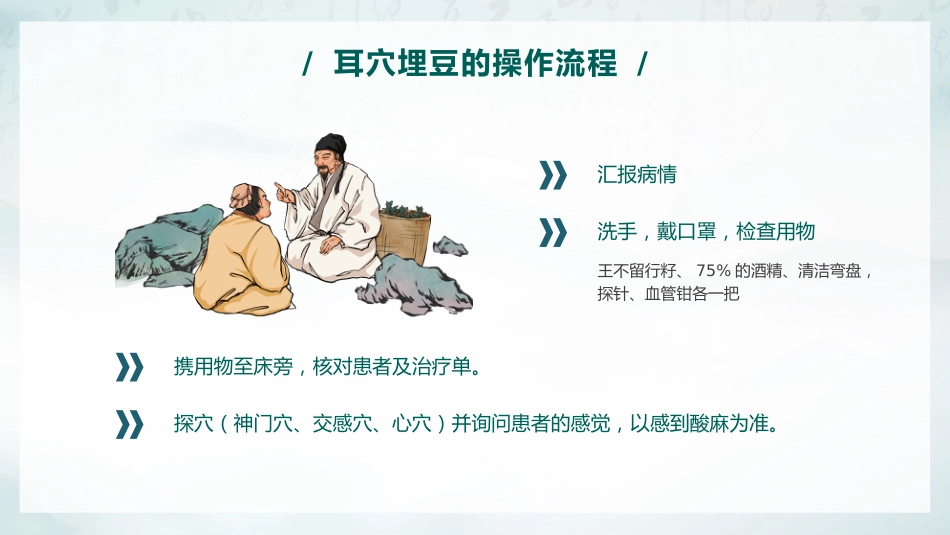 / 耳穴埋豆的操作流程 /

汇报病情

洗手，戴口罩，检查用物

王不留行籽、 75% 的酒精、清洁弯盘，探针、血管钳各一把

携用物至床旁，核对患者及治疗单。

探穴（神门穴、交感穴、心穴）并询问患者的感觉，以感到酸麻为准。